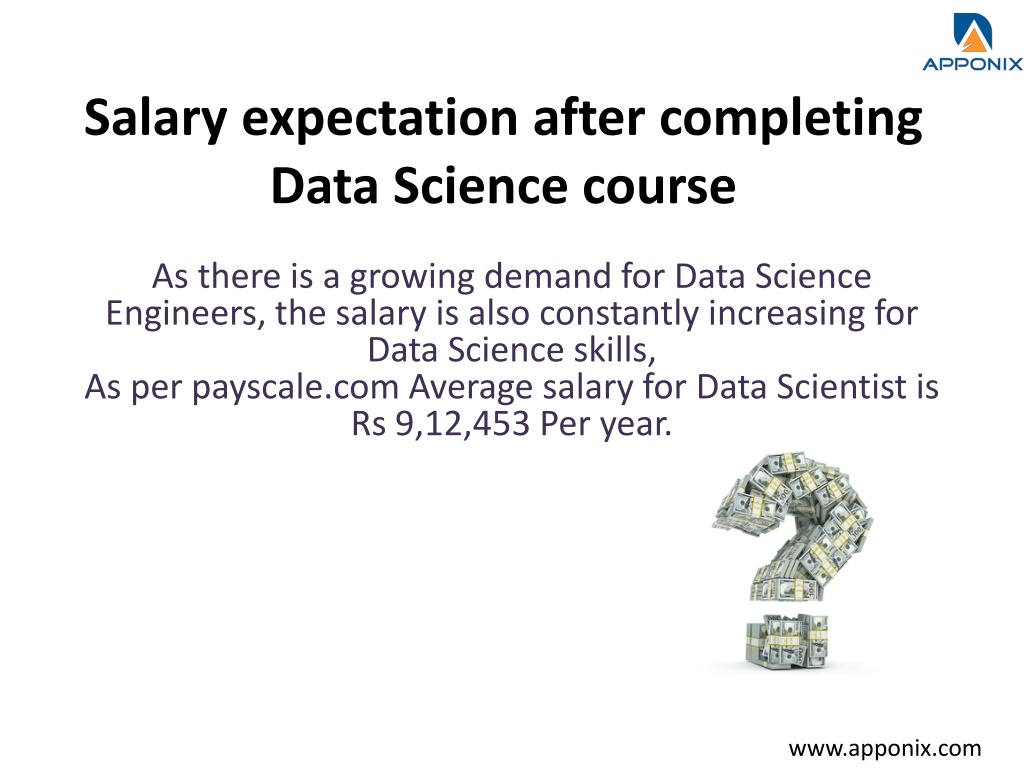 APPONIX

Salary expectation after completing Data Science course

As there is a growing demand for Data Science Engineers, the salary is also constantly increasing for Data Science skills,
As per payscale.com Average salary for Data Scientist is Rs 9,12,453 Per year.

www.apponix.com